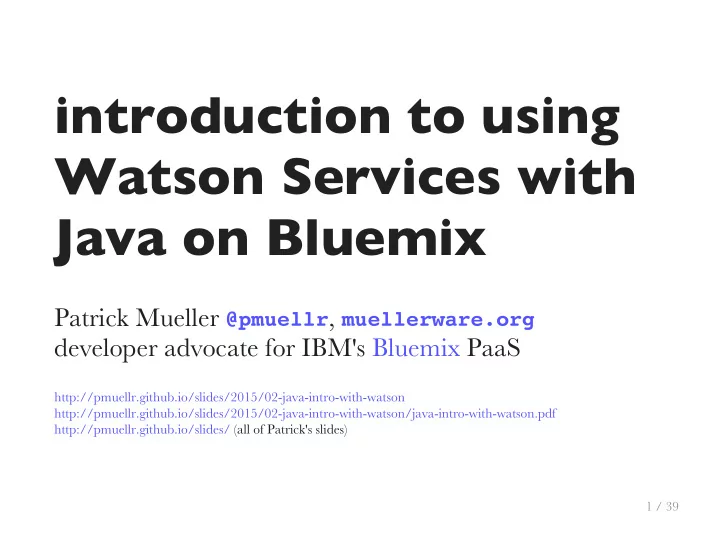 introduction to using Watson Services with Java on Bluemix

Patrick Mueller @pmuellr, muellerware.org
developer advocate for IBM's Bluemix PaaS

http://pmuellr.github.io/slides/2015/02-java-intro-with-watson
http://pmuellr.github.io/slides/2015/02-java-intro-with-watson/java-intro-with-watson.pdf
http://pmuellr.github.io/slides/ (all of Patrick's slides)

1 / 39